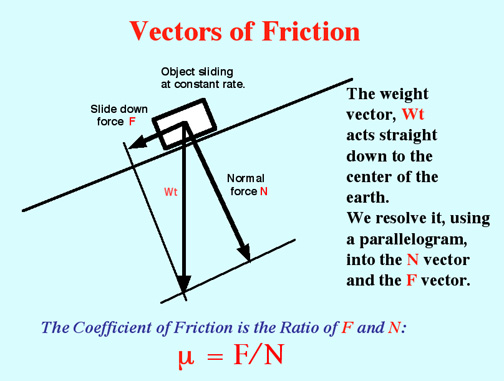 Vectors of Friction

Object sliding at constant rate.

Slide down force F

Wt

Normal force N

The weight vector, Wt acts straight down to the center of the earth.
We resolve it, using a parallelogram, into the N vector and the F vector.

The Coefficient of Friction is the Ratio of F and N:

$\mu = F/N$